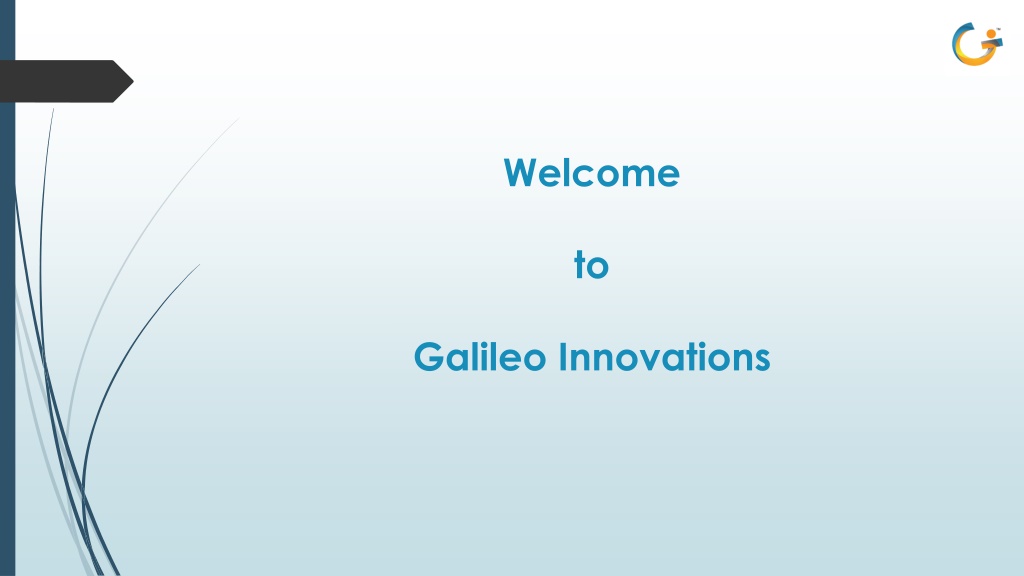 Welcome

to

Galileo Innovations